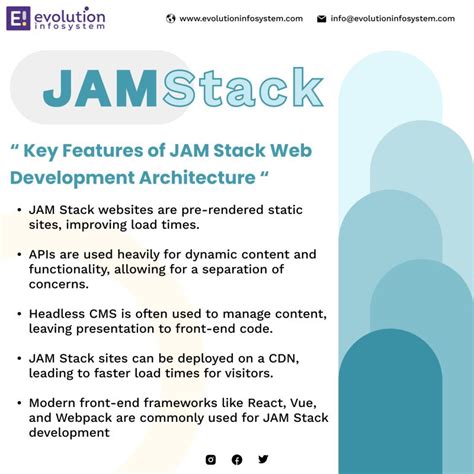 E! evolution infosystem

www.evolutioninfosystem.com

info@evolutioninfosystem.com

JAMStack

“ Key Features of JAM Stack Web Development Architecture “

• JAM Stack websites are pre-rendered static sites, improving load times.

• APIs are used heavily for dynamic content and functionality, allowing for a separation of concerns.

• Headless CMS is often used to manage content, leaving presentation to front-end code.

• JAM Stack sites can be deployed on a CDN, leading to faster load times for visitors.

• Modern front-end frameworks like React, Vue, and Webpack are commonly used for JAM Stack development